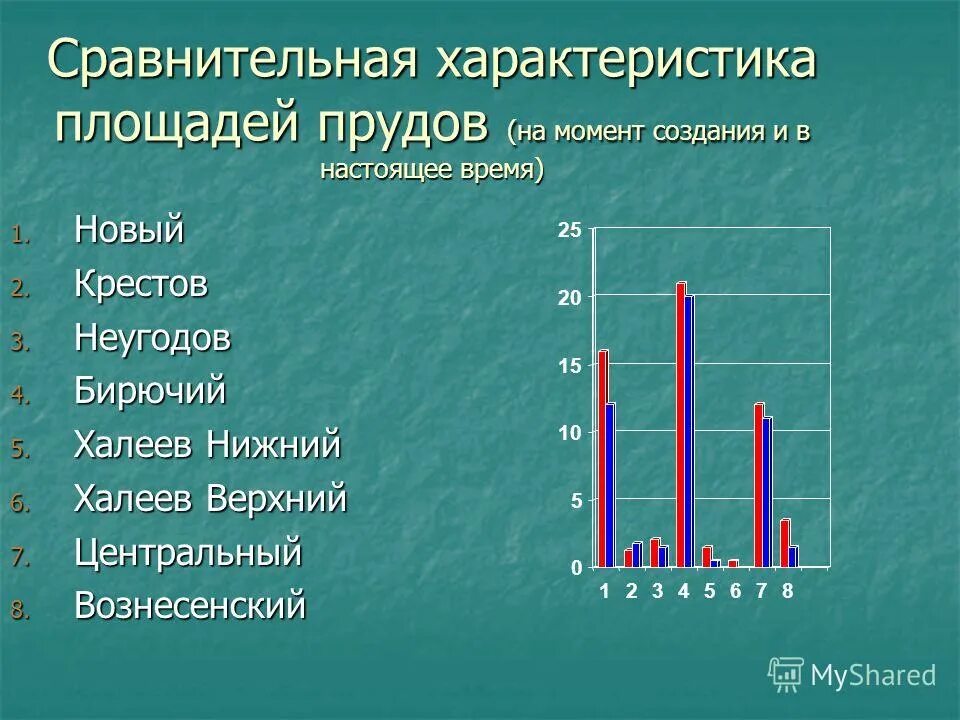 Сравнительная характеристика площадей прудов (на момент создания и в настоящее время)

1. Новый
2. Крестов
3. Неугодов
4. Бирючий
5. Халеев Нижний
6. Халеев Верхний
7. Центральный
8. Вознесенский

25
20
15
10
5
0
1 2 3 4 5 6 7 8

MyShared